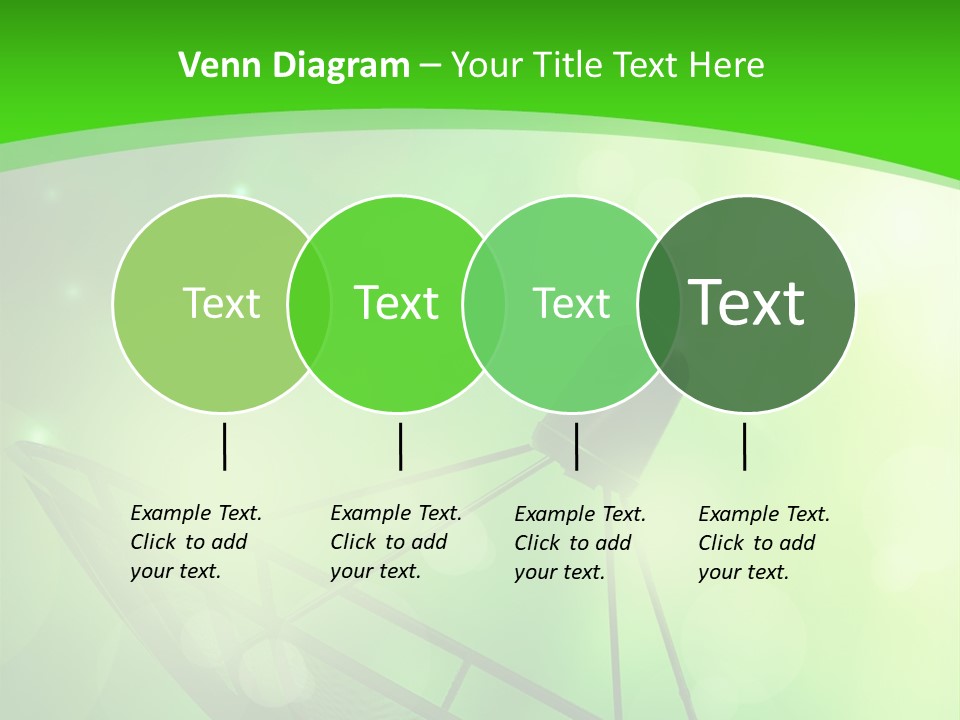 Venn Diagram – Your Title Text Here

Text

Text

Text

Text

Example Text. Click to add your text.

Example Text. Click to add your text.

Example Text. Click to add your text.

Example Text. Click to add your text.